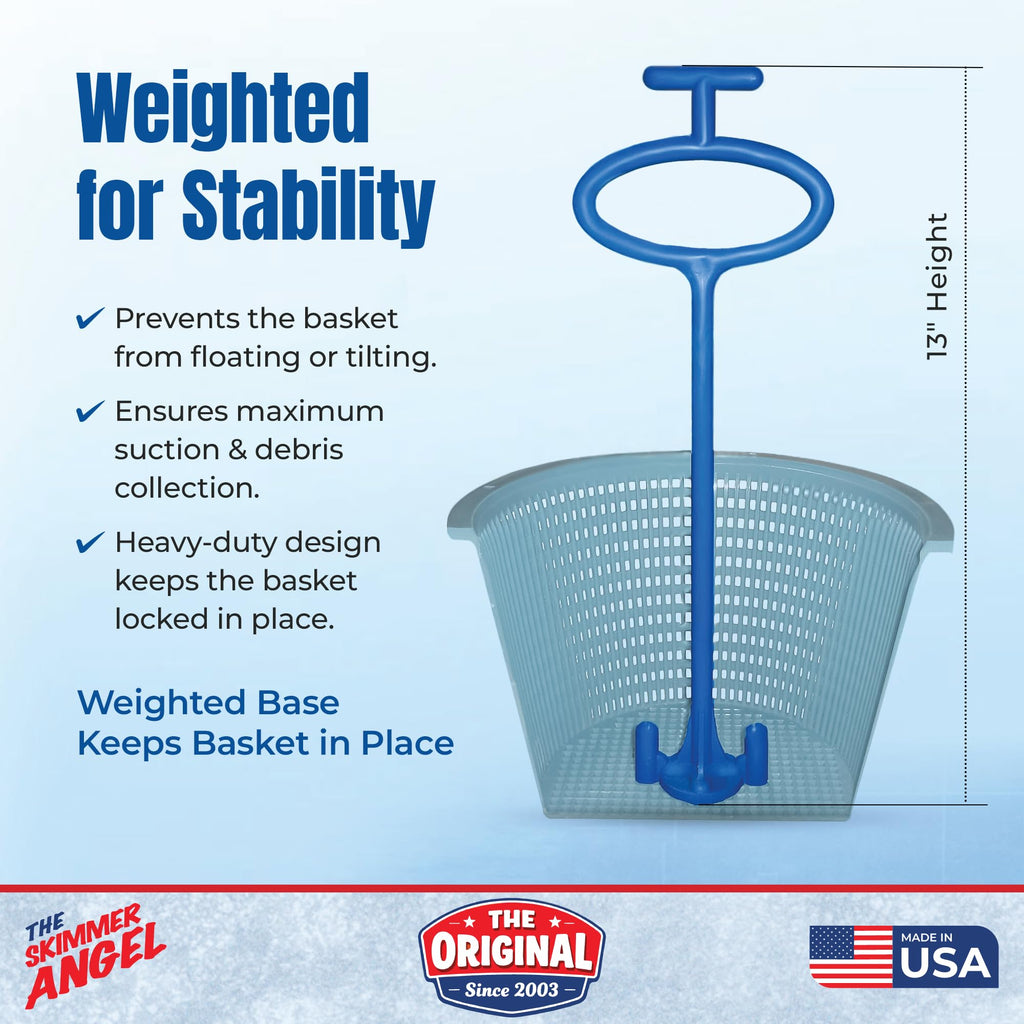 Weighted for Stability

✔ Prevents the basket from floating or tilting.

✔ Ensures maximum suction & debris collection.

✔ Heavy-duty design keeps the basket locked in place.

Weighted Base Keeps Basket in Place

13" Height

THE SKIMMER ANGEL

THE ORIGINAL Since 2003

MADE IN USA